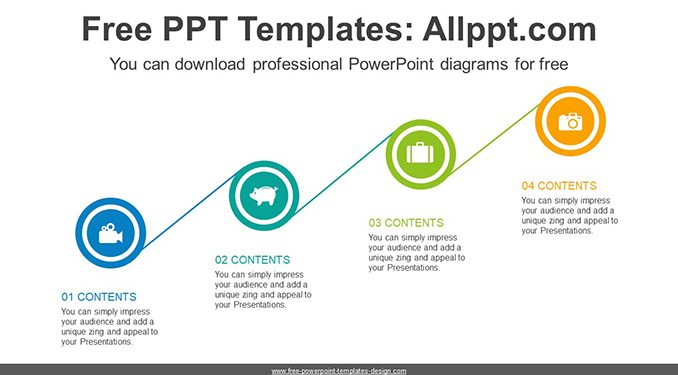 Free PPT Templates: Allppt.com

You can download professional PowerPoint diagrams for free

01 CONTENTS

You can simply impress your audience and add a unique zing and appeal to your Presentations.

02 CONTENTS

You can simply impress your audience and add a unique zing and appeal to your Presentations.

03 CONTENTS

You can simply impress your audience and add a unique zing and appeal to your Presentations.

04 CONTENTS

You can simply impress your audience and add a unique zing and appeal to your Presentations.

www.free-powerpoint-templates-design.com